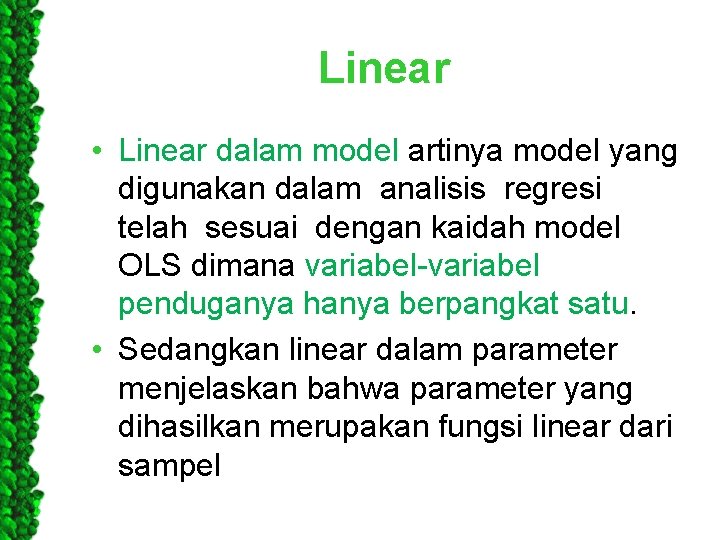 Linear

• Linear dalam model artinya model yang digunakan dalam analisis regresi telah sesuai dengan kaidah model OLS dimana variabel-variabel penduganya hanya berpangkat satu.

• Sedangkan linear dalam parameter menjelaskan bahwa parameter yang dihasilkan merupakan fungsi linear dari sampel